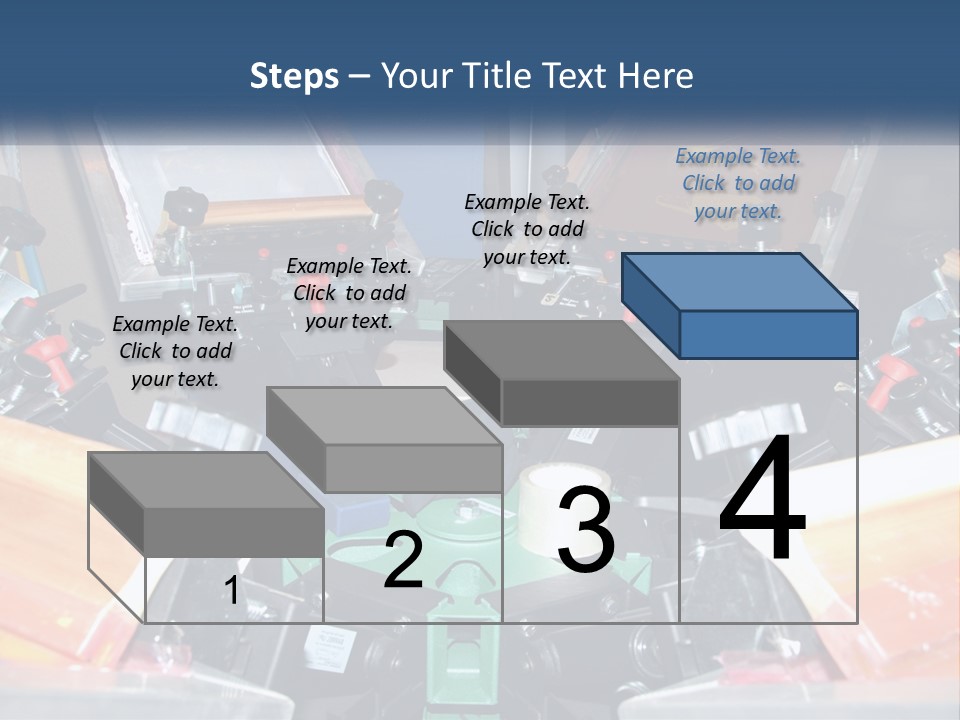 Steps – Your Title Text Here

Example Text. Click to add your text.

Example Text. Click to add your text.

Example Text. Click to add your text.

Example Text. Click to add your text.

1

2

3

4